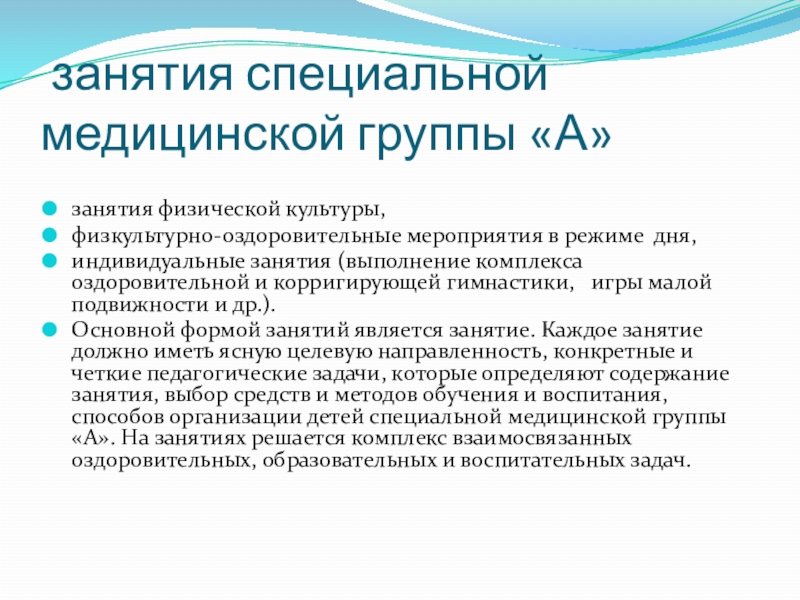 занятия специальной медицинской группы «А»

занятия физической культуры,

физкультурно-оздоровительные мероприятия в режиме дня,

индивидуальные занятия (выполнение комплекса оздоровительной и корригирующей гимнастики, игры малой подвижности и др.).

Основной формой занятий является занятие. Каждое занятие должно иметь ясную целевую направленность, конкретные и четкие педагогические задачи, которые определяют содержание занятия, выбор средств и методов обучения и воспитания, способов организации детей специальной медицинской группы «А». На занятиях решается комплекс взаимосвязанных оздоровительных, образовательных и воспитательных задач.